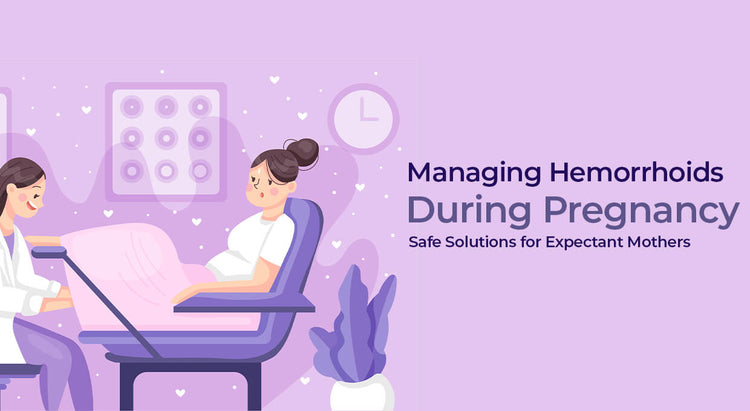 Managing Hemorrhoids
During Pregnancy
Safe Solutions for Expectant Mothers